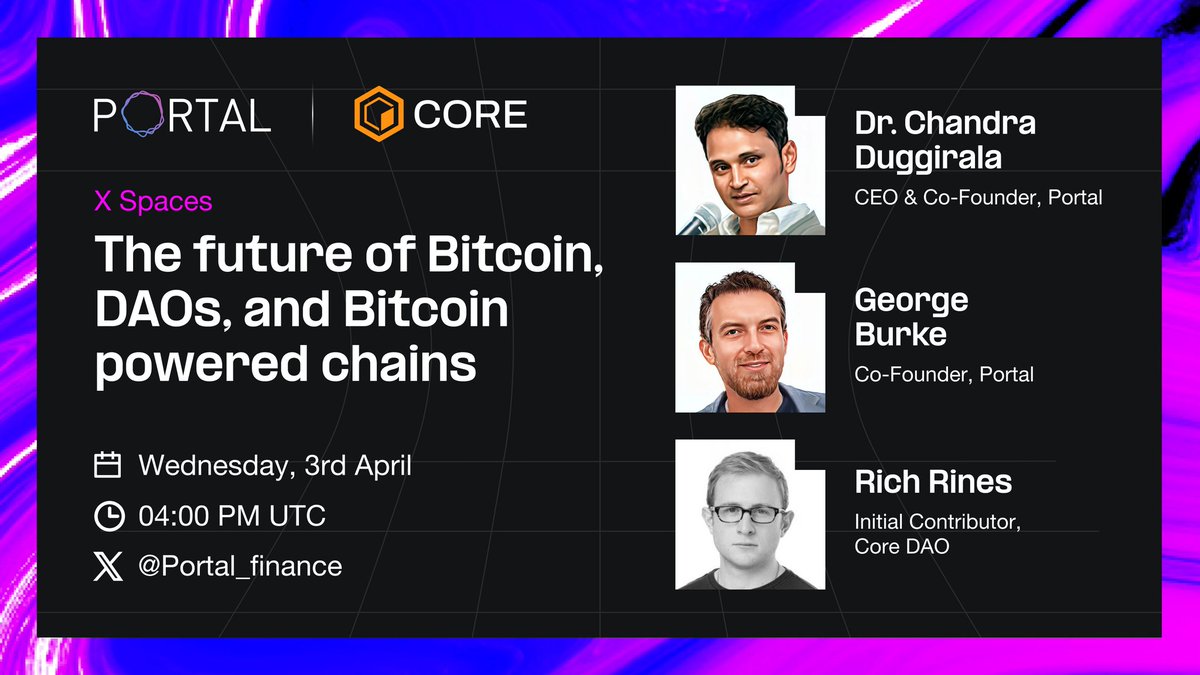 PORTAL

CORE

X Spaces

The future of Bitcoin, DAOs, and Bitcoin powered chains

Wednesday, 3rd April

04:00 PM UTC

@Portal_finance

Dr. Chandra Duggirala

CEO & Co-Founder, Portal

George Burke

Co-Founder, Portal

Rich Rines

Initial Contributor, Core DAO